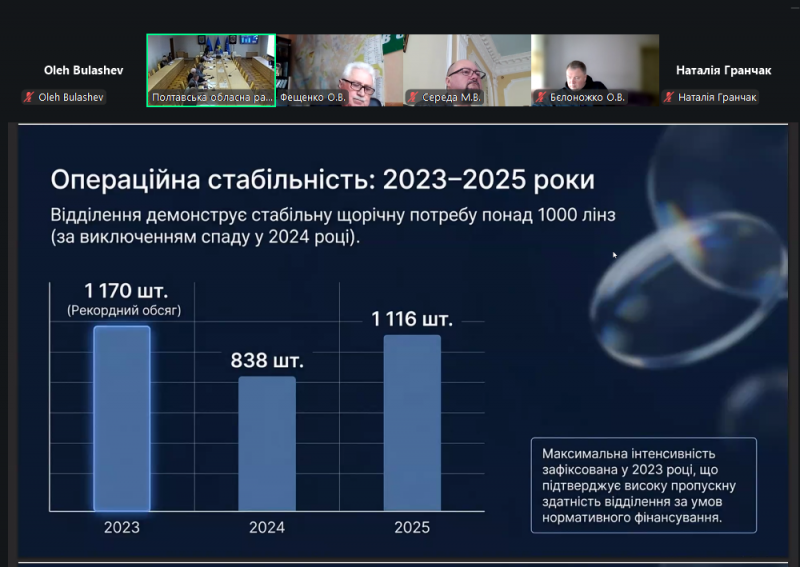 Oleh Bulashev

Oleh Bulashev

Полтавська обласна ра...

Фещенко О.В.

Середа М.В.

Бєлоножко О.В.

Наталія Гранчак

Наталія Гранчак

Операційна стабільність: 2023–2025 роки

Відділення демонструє стабільну щорічну потребу понад 1000 лінз (за виключенням спаду у 2024 році).

1 170 шт.
(Рекордний обсяг)

838 шт.

1 116 шт.

2023

2024

2025

Максимальна інтенсивність зафіксована у 2023 році, що підтверджує високу пропускну здатність відділення за умов нормативного фінансування.